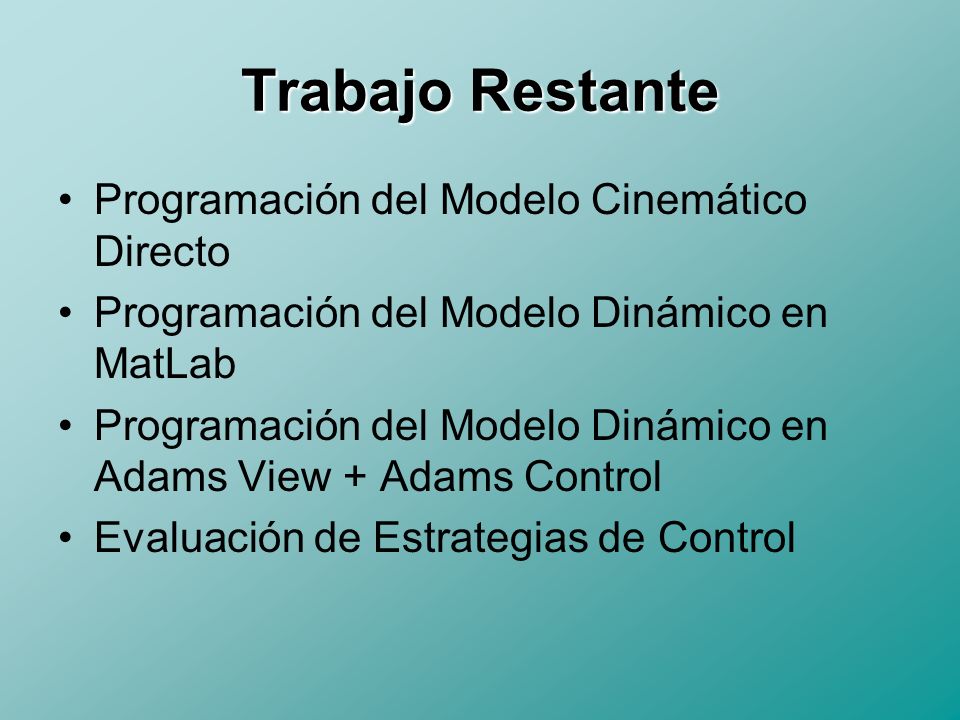 Trabajo Restante

• Programación del Modelo Cinemático Directo
• Programación del Modelo Dinámico en MatLab
• Programación del Modelo Dinámico en Adams View + Adams Control
• Evaluación de Estrategias de Control